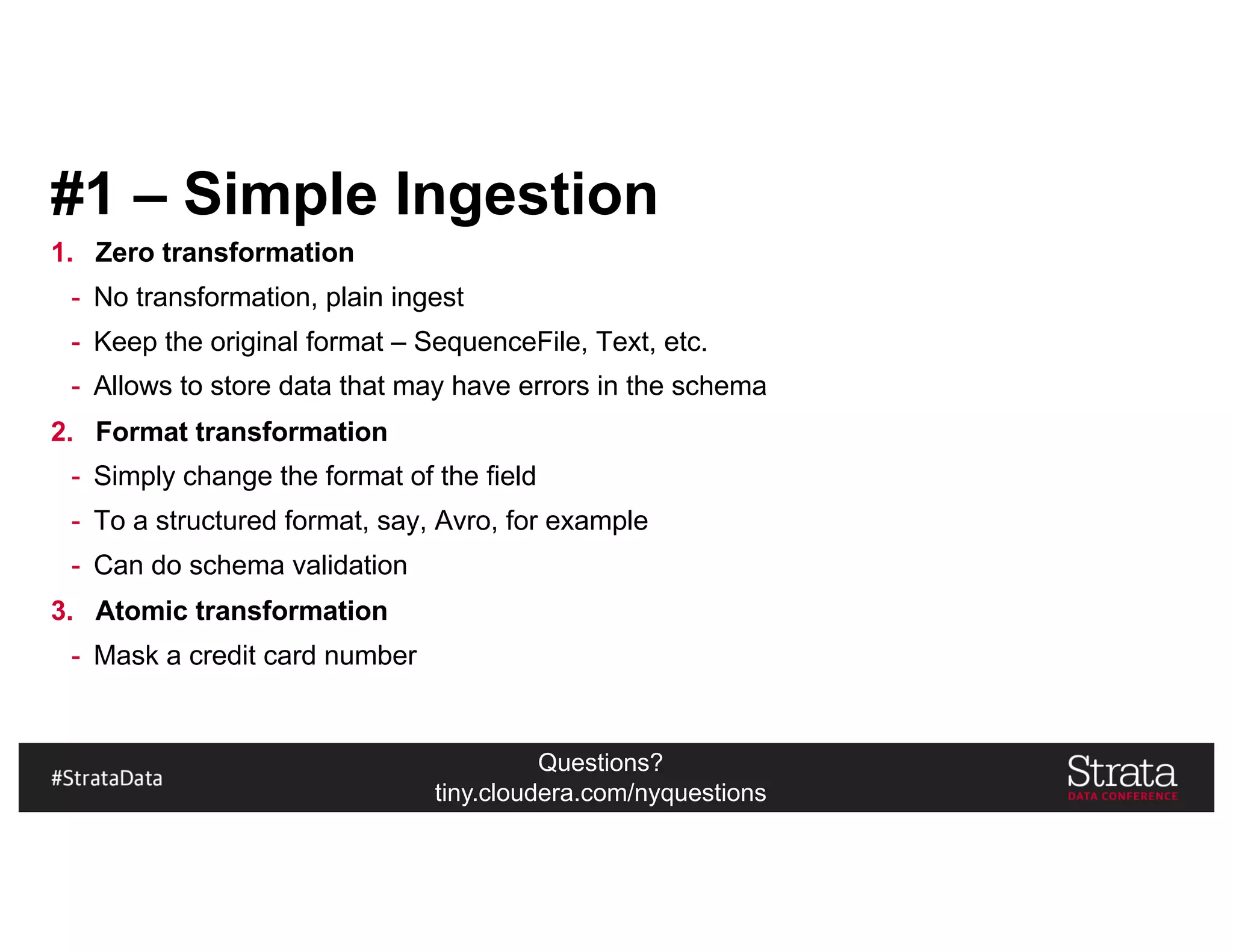 #1 – Simple Ingestion

1. Zero transformation
- No transformation, plain ingest
- Keep the original format – SequenceFile, Text, etc.
- Allows to store data that may have errors in the schema

2. Format transformation
- Simply change the format of the field
- To a structured format, say, Avro, for example
- Can do schema validation

3. Atomic transformation
- Mask a credit card number

#StrataData

Questions?
tiny.cloudera.com/nyquestions

Strata
DATA CONFERENCE